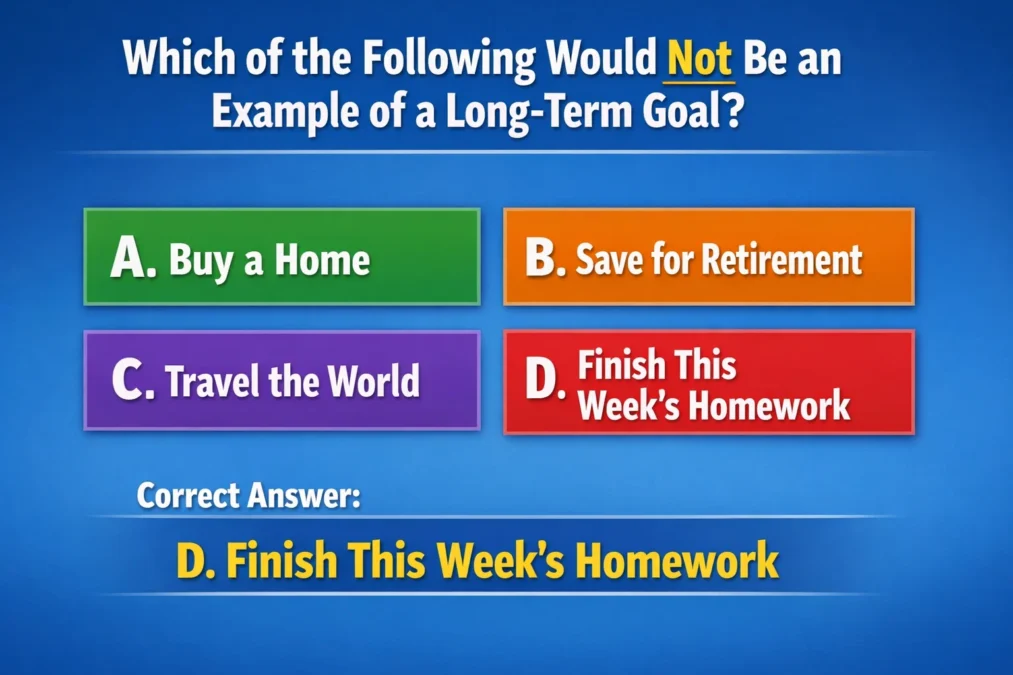 Which of the Following Would Not Be an Example of a Long-Term Goal?

A. Buy a Home

B. Save for Retirement

C. Travel the World

D. Finish This Week's Homework

Correct Answer:

D. Finish This Week's Homework